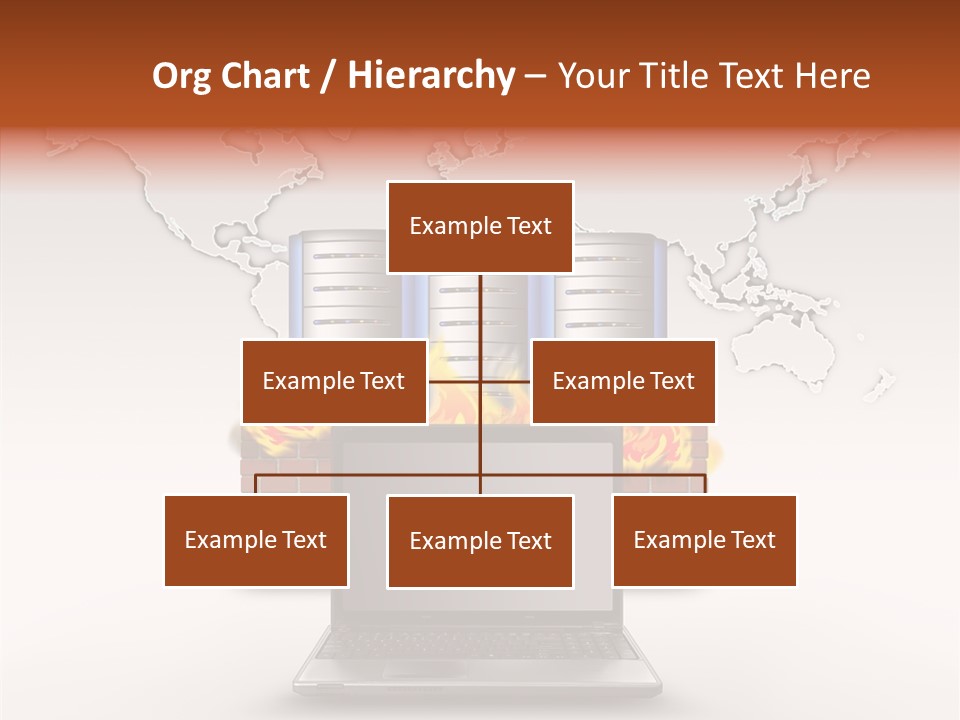 Org Chart / Hierarchy – Your Title Text Here

Example Text

Example Text

Example Text

Example Text

Example Text

Example Text